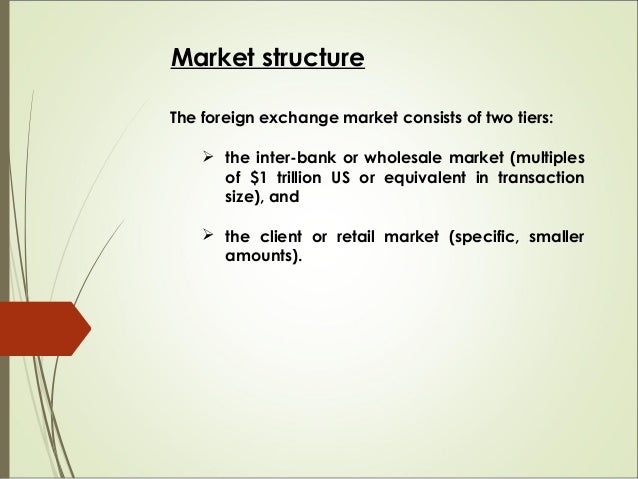 Market structure

The foreign exchange market consists of two tiers:

➢ the inter-bank or wholesale market (multiples of \$1 trillion US or equivalent in transaction size), and

➢ the client or retail market (specific, smaller amounts).